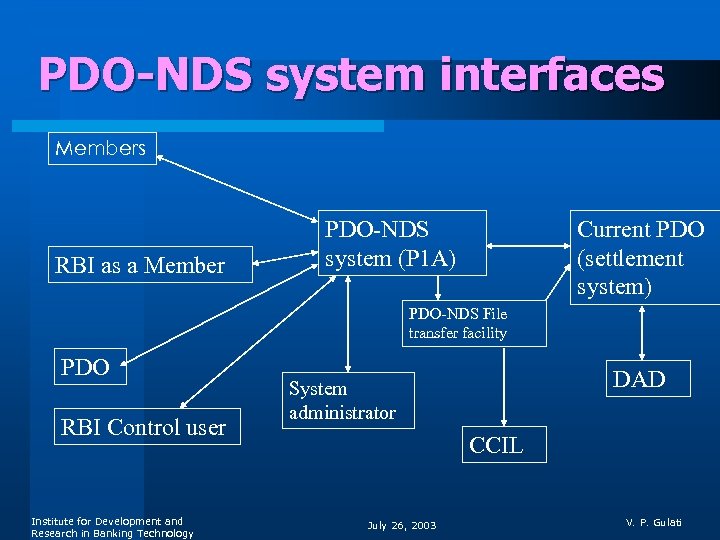 PDO-NDS system interfaces

Members

RBI as a Member

PDO

RBI Control user

PDO-NDS system (P1A)

System administrator

PDO-NDS File transfer facility

CCIL

Current PDO (settlement system)

DAD

Institute for Development and Research in Banking Technology

July 26, 2003

V. P. Gulati